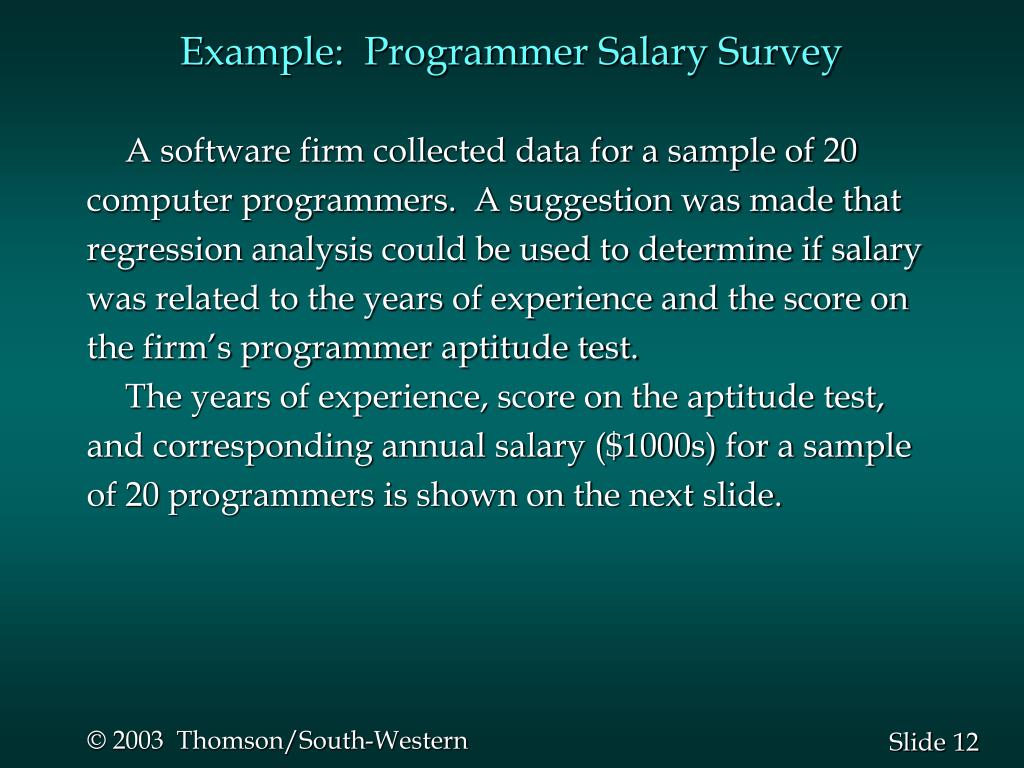 Example: Programmer Salary Survey

A software firm collected data for a sample of 20 computer programmers. A suggestion was made that regression analysis could be used to determine if salary was related to the years of experience and the score on the firm's programmer aptitude test.

The years of experience, score on the aptitude test, and corresponding annual salary (\$1000s) for a sample of 20 programmers is shown on the next slide.

© 2003 Thomson/South-Western

Slide 12